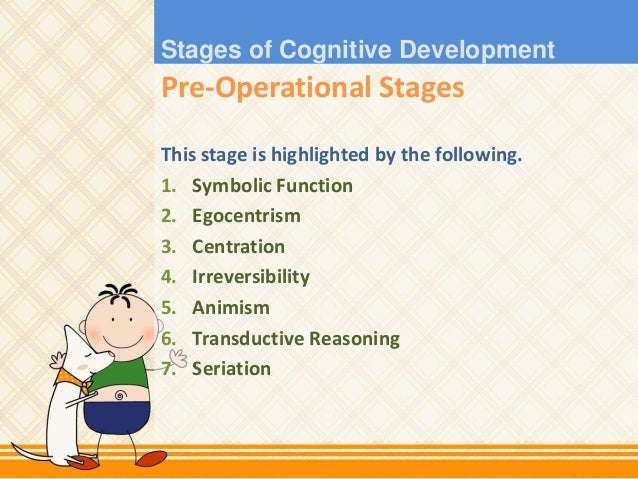 Stages of Cognitive Development

Pre-Operational Stages

This stage is highlighted by the following.

1. Symbolic Function
2. Egocentrism
3. Centration
4. Irreversibility
5. Animism
6. Transductive Reasoning
7. Seriation